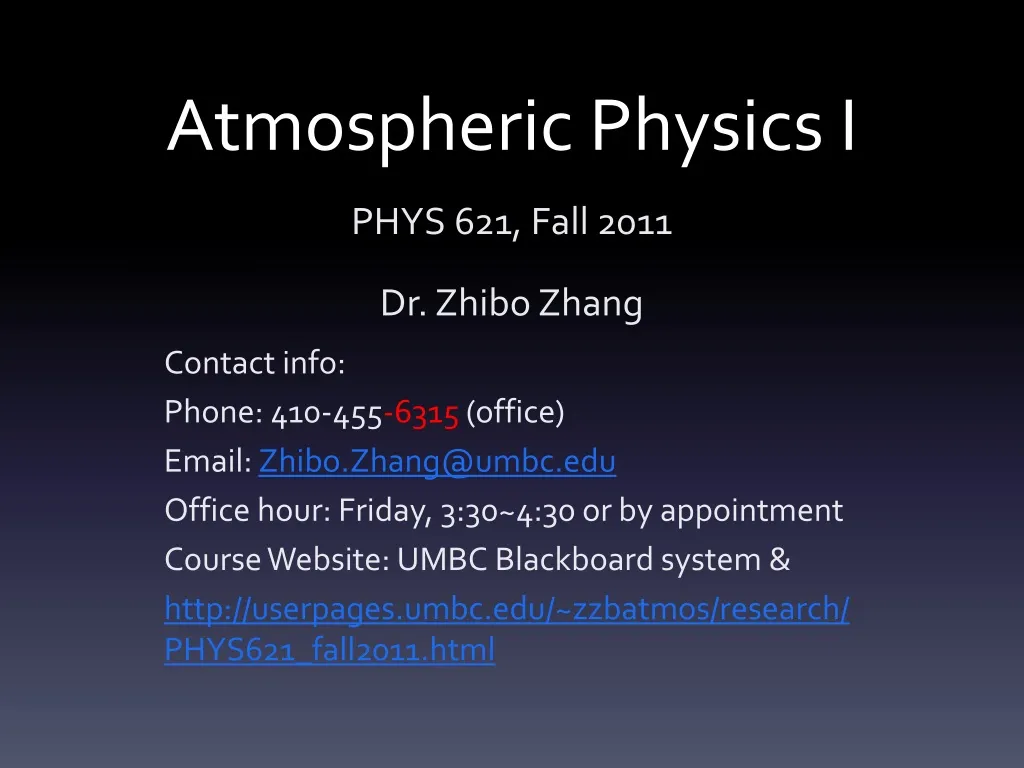 Atmospheric Physics I

PHYS 621, Fall 2011

Dr. Zhibo Zhang

Contact info:
Phone: 410-455-6315 (office)
Email: Zhibo.Zhang@umbc.edu
Office hour: Friday, 3:30~4:30 or by appointment
Course Website: UMBC Blackboard system &
http://userpages.umbc.edu/~zzbatmos/research/PHYS621_fall2011.html